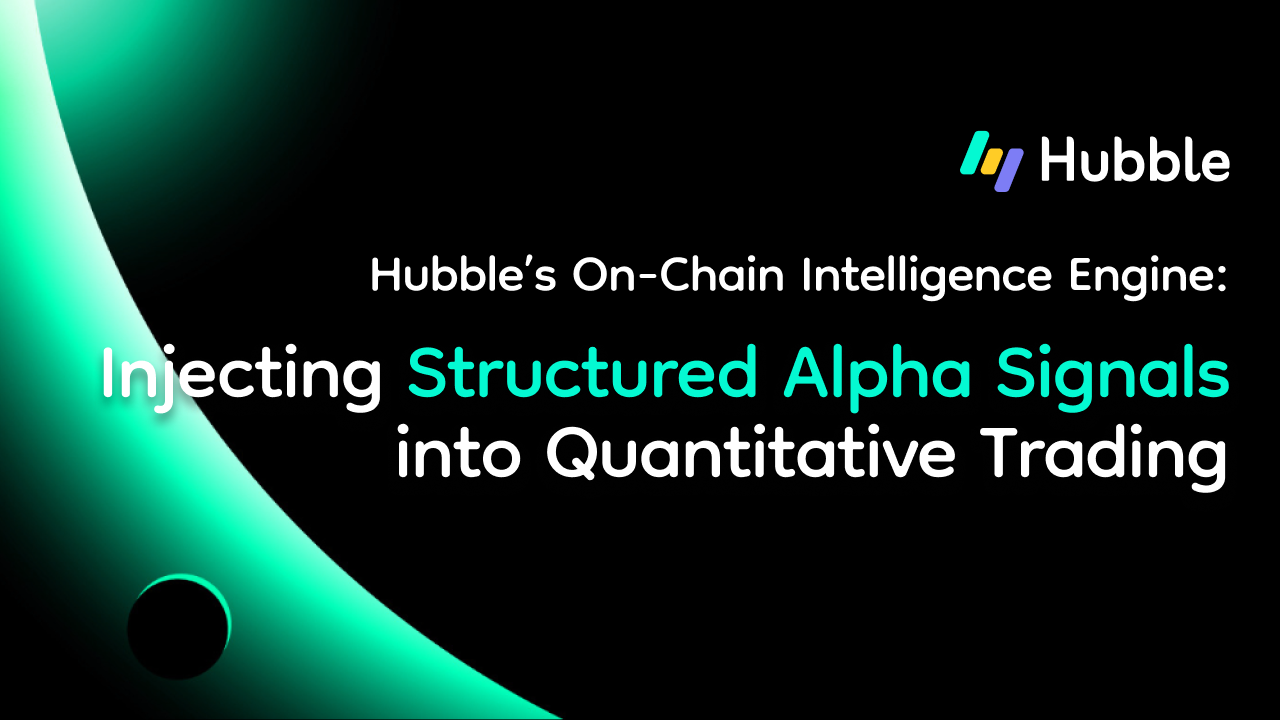 Hubble

Hubble's On-Chain Intelligence Engine:

Injecting Structured Alpha Signals into Quantitative Trading